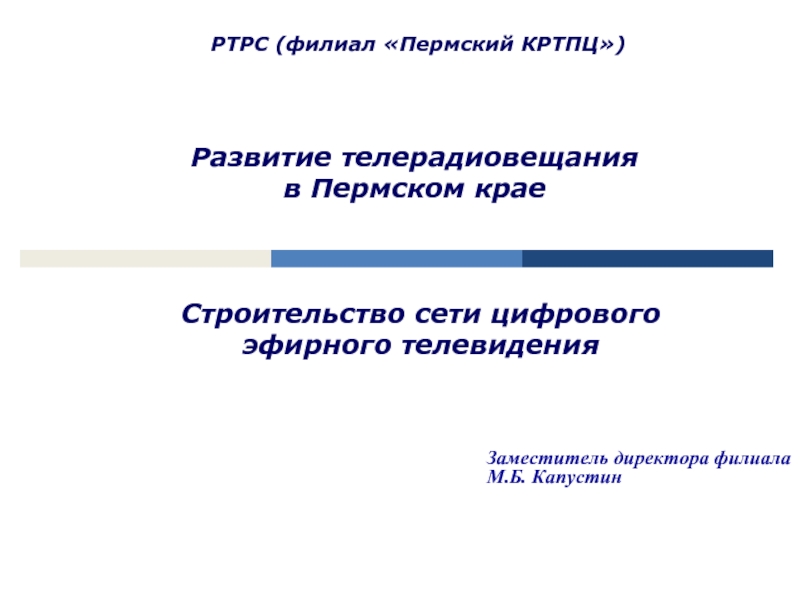 РТРС (филиал «Пермский КРТПЦ»)

Развитие телерадиовещания в Пермском крае

Строительство сети цифрового эфирного телевидения

Заместитель директора филиала
М.Б. Капустин